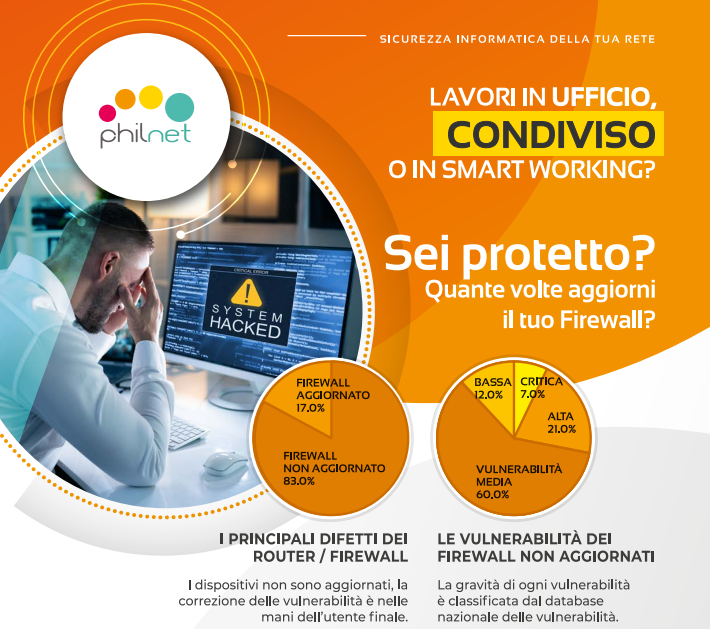 SICUREZZA INFORMATICA DELLA TUA RETE

philnet

LAVORI IN UFFICIO, CONDIVISO O IN SMART WORKING?

Sei protetto?
Quante volte aggiorni il tuo Firewall?

CRITICAL ERROR
SYSTEM HACKED

FIREWALL AGGIORNATO 17.0%
FIREWALL NON AGGIORNATO 83.0%

BASSA 12.0%
CRITICA 7.0%
ALTA 21.0%
VULNERABILITÀ MEDIA 60.0%

I PRINCIPALI DIFETTI DEI ROUTER / FIREWALL

I dispositivi non sono aggiornati, la correzione delle vulnerabilità è nelle mani dell'utente finale.

LE VULNERABILITÀ DEI FIREWALL NON AGGIORNATI

La gravità di ogni vulnerabilità è classificata dal database nazionale delle vulnerabilità.